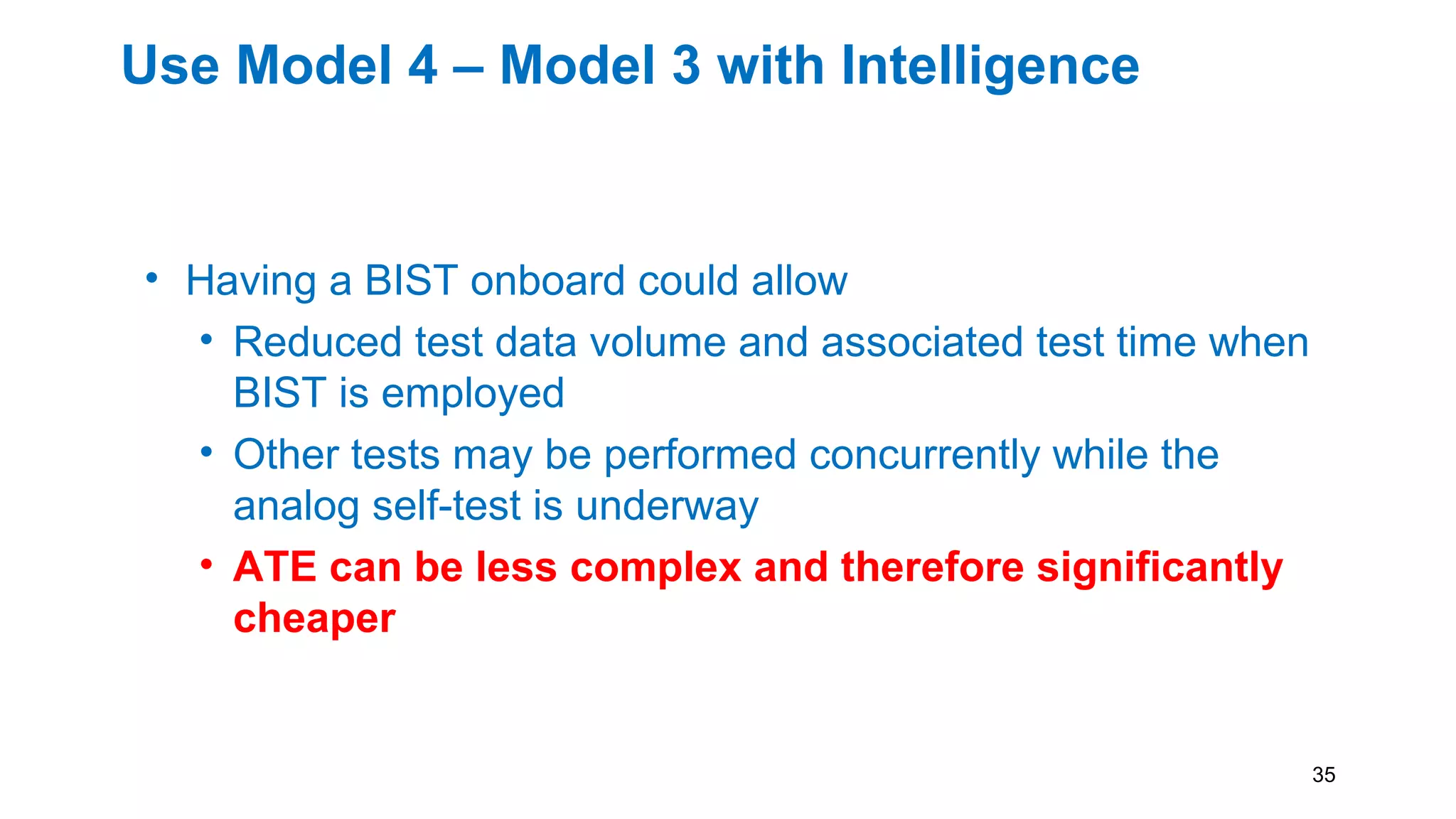 Use Model 4 – Model 3 with Intelligence

• Having a BIST onboard could allow
  • Reduced test data volume and associated test time when BIST is employed
  • Other tests may be performed concurrently while the analog self-test is underway
  • ATE can be less complex and therefore significantly cheaper

35